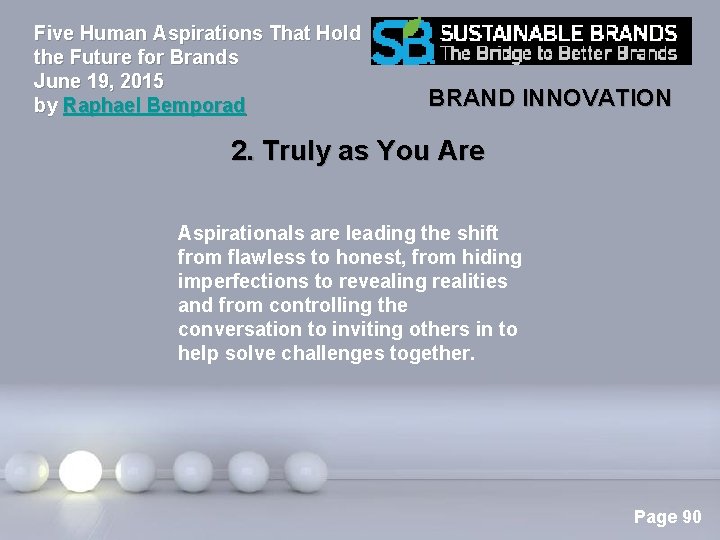 Five Human Aspirations That Hold the Future for Brands
June 19, 2015
by Raphael Bemporad

SB SUSTAINABLE BRANDS
The Bridge to Better Brands

BRAND INNOVATION

2. Truly as You Are

Aspirationals are leading the shift from flawless to honest, from hiding imperfections to revealing realities and from controlling the conversation to inviting others in to help solve challenges together.

Page 90